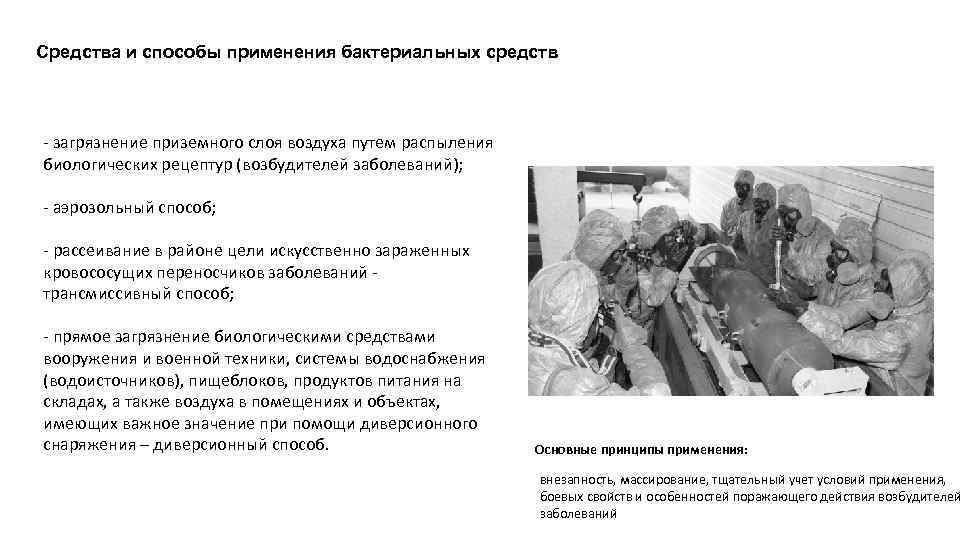 Средства и способы применения бактериальных средств

- загрязнение приземного слоя воздуха путем распыления биологических рецептур (возбудителей заболеваний);

- аэрозольный способ;

- рассеивание в районе цели искусственно зараженных кровососущих переносчиков заболеваний - трансмиссивный способ;

- прямое загрязнение биологическими средствами вооружения и военной техники, системы водоснабжения (водоисточников), пищеблоков, продуктов питания на складах, а также воздуха в помещениях и объектах, имеющих важное значение при помощи диверсионного снаряжения – диверсионный способ.

Основные принципы применения:

внезапность, массирование, тщательный учет условий применения, боевых свойств и особенностей поражающего действия возбудителей заболеваний